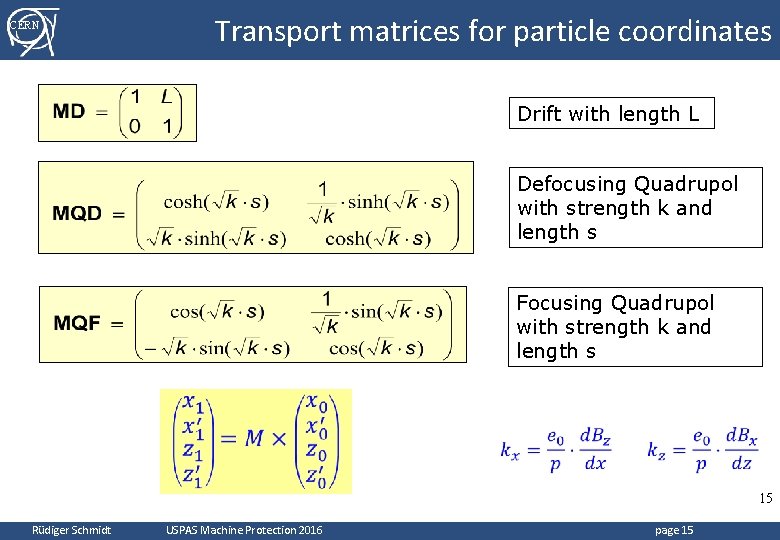 CERN

Transport matrices for particle coordinates

$\mathbf{MD} = \begin{pmatrix} 1 & L \\ 0 & 1 \end{pmatrix}$

Drift with length L

$\mathbf{MQD} = \begin{pmatrix} \cosh(\sqrt{k} \cdot s) & \frac{1}{\sqrt{k}} \cdot \sinh(\sqrt{k} \cdot s) \\ \sqrt{k} \cdot \sinh(\sqrt{k} \cdot s) & \cosh(\sqrt{k} \cdot s) \end{pmatrix}$

Defocusing Quadrupol with strength k and length s

$\mathbf{MQF} = \begin{pmatrix} \cos(\sqrt{k} \cdot s) & \frac{1}{\sqrt{k}} \cdot \sin(\sqrt{k} \cdot s) \\ -\sqrt{k} \cdot \sin(\sqrt{k} \cdot s) & \cos(\sqrt{k} \cdot s) \end{pmatrix}$

Focusing Quadrupol with strength k and length s

$\begin{pmatrix} x_1 \\ x_1' \\ z_1 \\ z_1' \end{pmatrix} = M \times \begin{pmatrix} x_0 \\ x_0' \\ z_0 \\ z_0' \end{pmatrix}$

$k_x = \frac{e_0}{p} \cdot \frac{dB_z}{dx}$ $k_z = \frac{e_0}{p} \cdot \frac{dB_x}{dz}$

15

Rüdiger Schmidt USPAS Machine Protection 2016 page 15